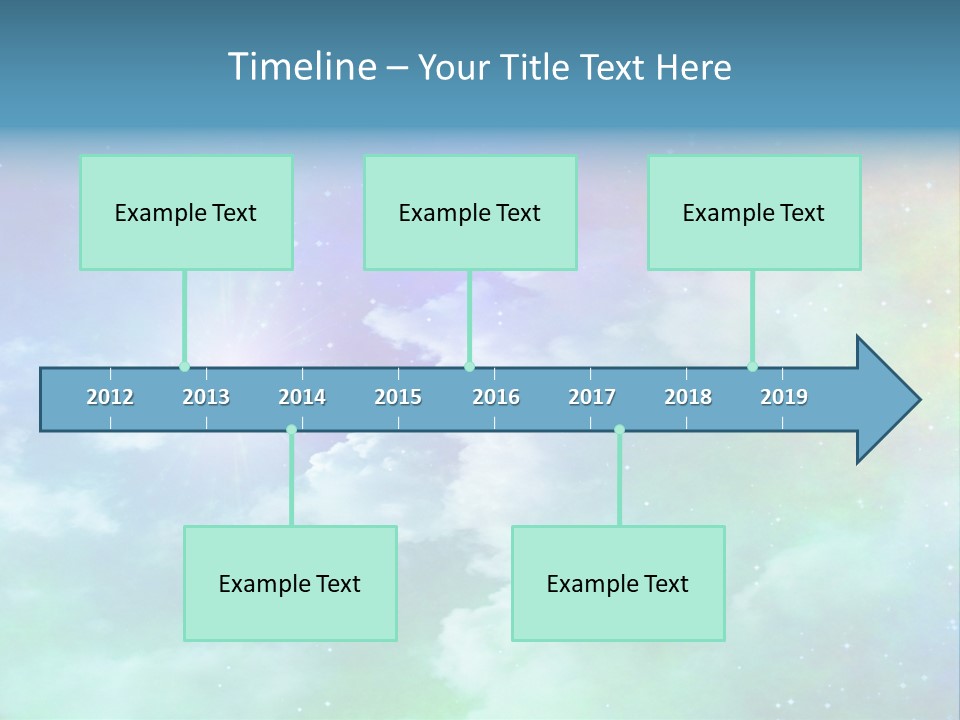 Timeline – Your Title Text Here

Example Text

Example Text

Example Text

2012 2013 2014 2015 2016 2017 2018 2019

Example Text

Example Text